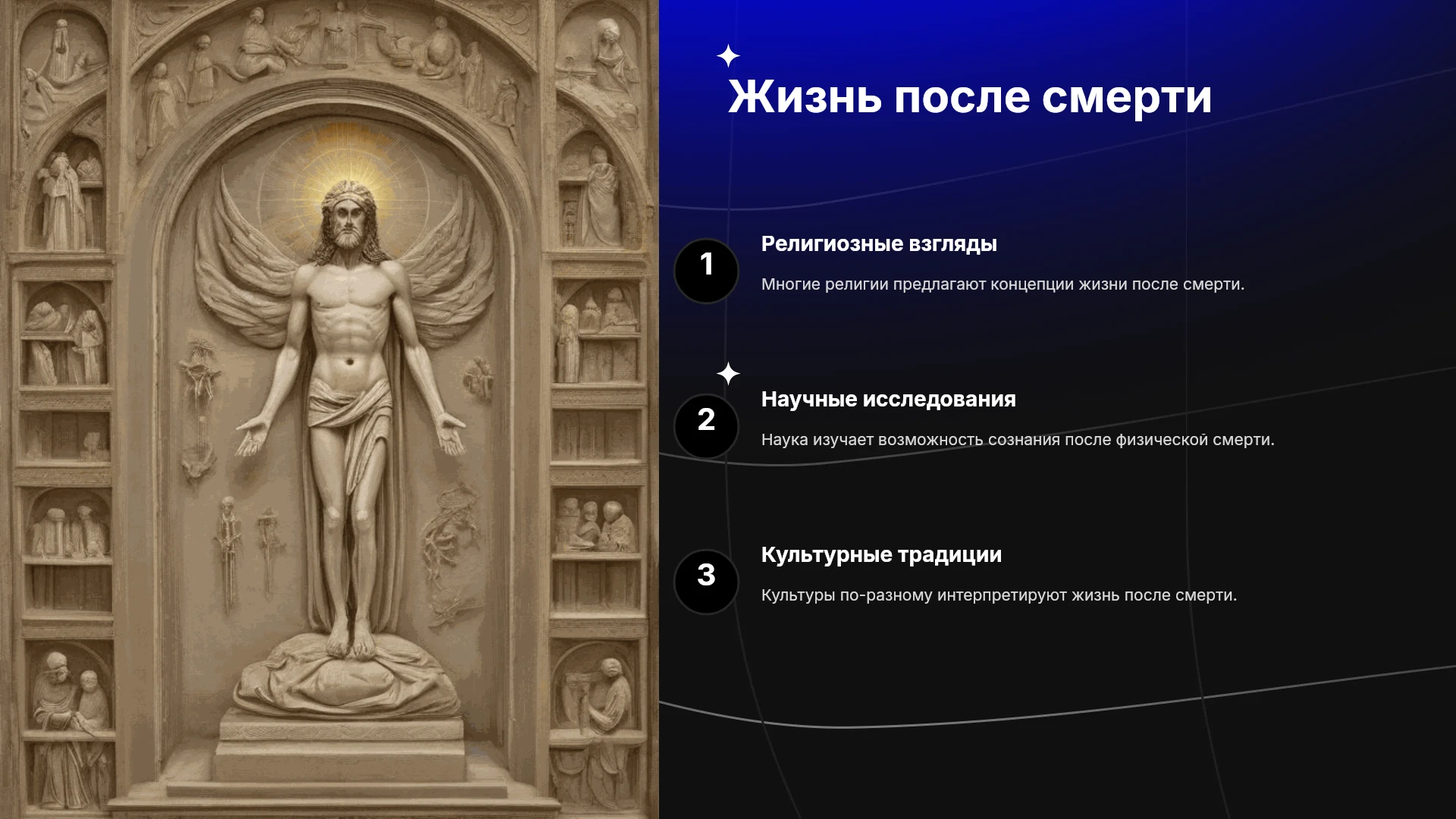 Жизнь после смерти

1

Религиозные взгляды

Многие религии предлагают концепции жизни после смерти.

2

Научные исследования

Наука изучает возможность сознания после физической смерти.

3

Культурные традиции

Культуры по-разному интерпретируют жизнь после смерти.